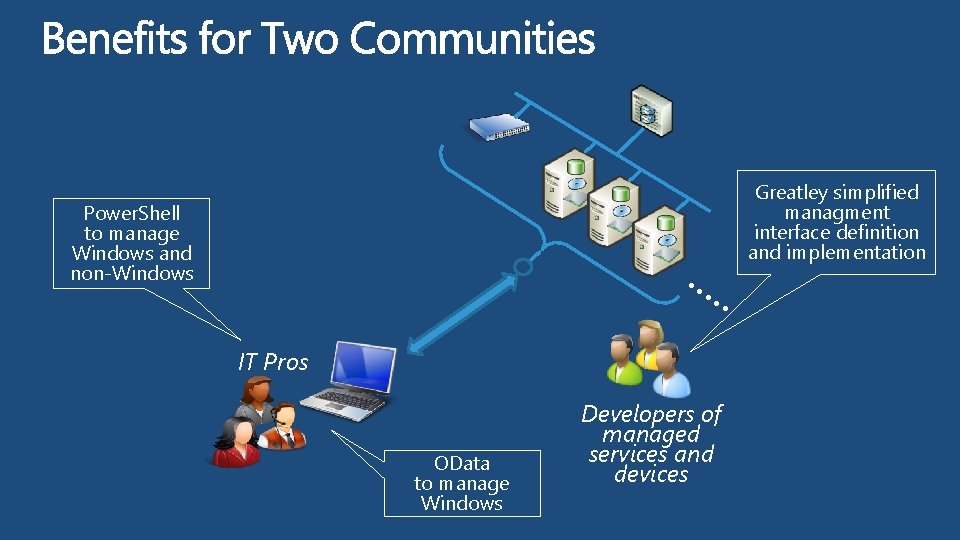 Benefits for Two Communities

PowerShell to manage Windows and non-Windows

Greatley simplified managment interface definition and implementation

IT Pros

Developers of managed services and devices

OData to manage Windows